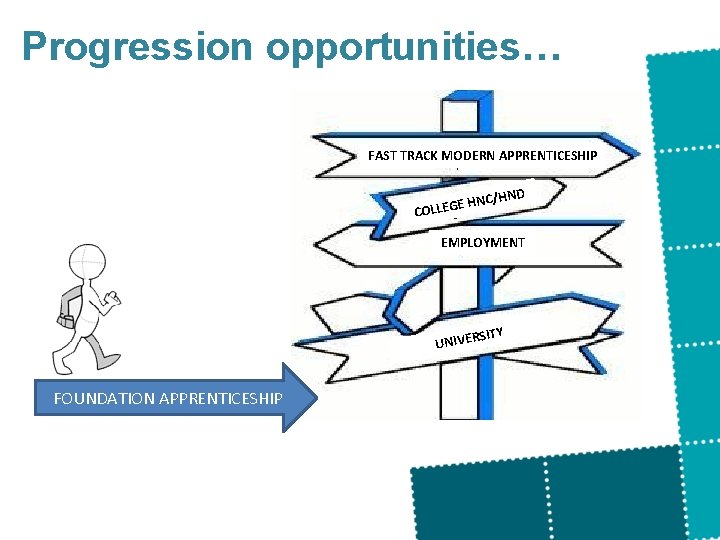 Progression opportunities…

FAST TRACK MODERN APPRENTICESHIP

COLLEGE HNC/HND

EMPLOYMENT

UNIVERSITY

FOUNDATION APPRENTICESHIP